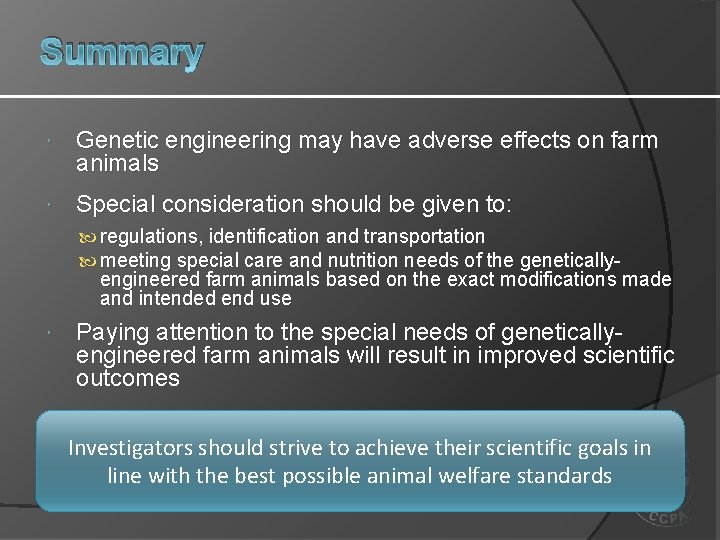 Summary

Genetic engineering may have adverse effects on farm animals

Special consideration should be given to:

regulations, identification and transportation

meeting special care and nutrition needs of the genetically-engineered farm animals based on the exact modifications made and intended end use

Paying attention to the special needs of genetically-engineered farm animals will result in improved scientific outcomes

Investigators should strive to achieve their scientific goals in line with the best possible animal welfare standards

CCPA